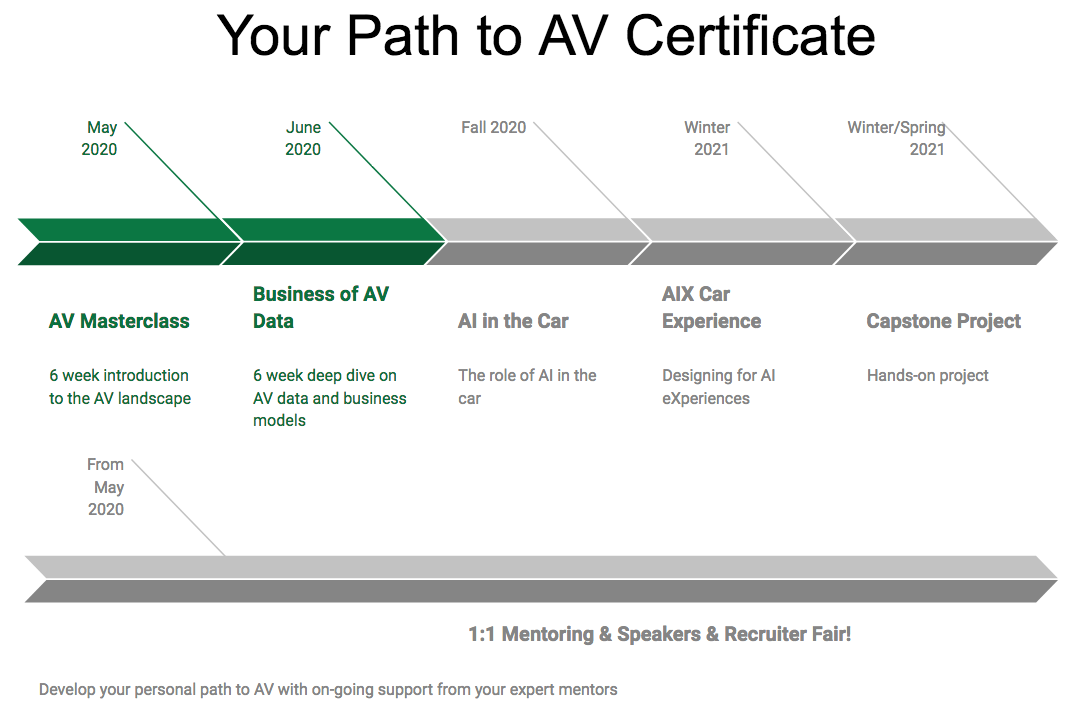 Your Path to AV Certificate

May 2020

June 2020

Fall 2020

Winter 2021

Winter/Spring 2021

AV Masterclass

6 week introduction to the AV landscape

Business of AV Data

6 week deep dive on AV data and business models

AI in the Car

The role of AI in the car

AIX Car Experience

Designing for AI eXperiences

Capstone Project

Hands-on project

From May 2020

1:1 Mentoring & Speakers & Recruiter Fair!

Develop your personal path to AV with on-going support from your expert mentors